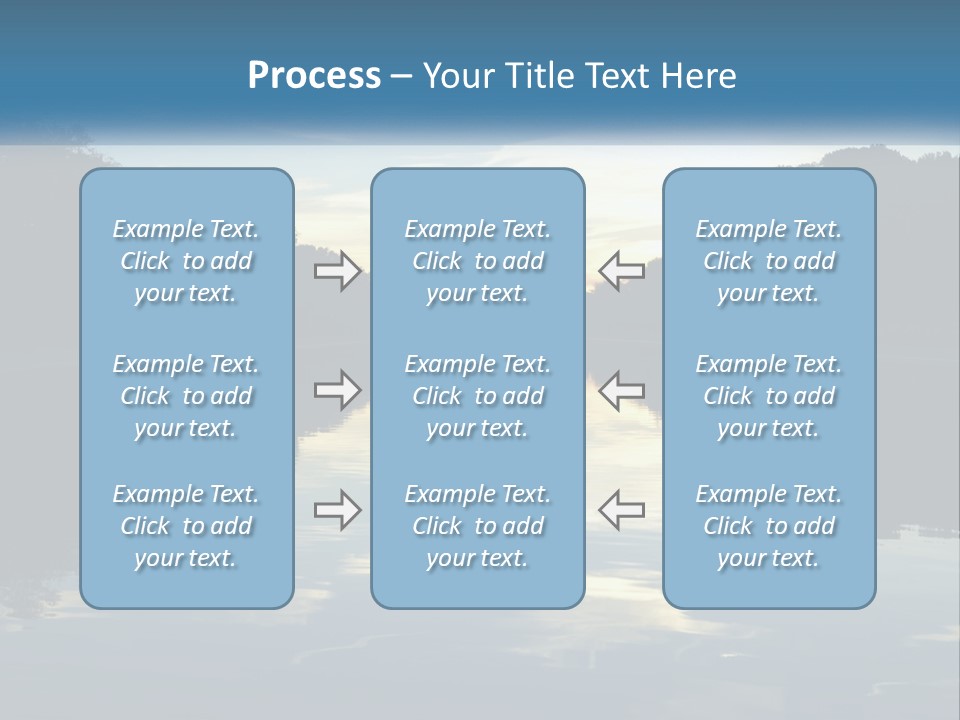 Process – Your Title Text Here

Example Text. Click to add your text.

Example Text. Click to add your text.

Example Text. Click to add your text.

Example Text. Click to add your text.

Example Text. Click to add your text.

Example Text. Click to add your text.

Example Text. Click to add your text.

Example Text. Click to add your text.

Example Text. Click to add your text.